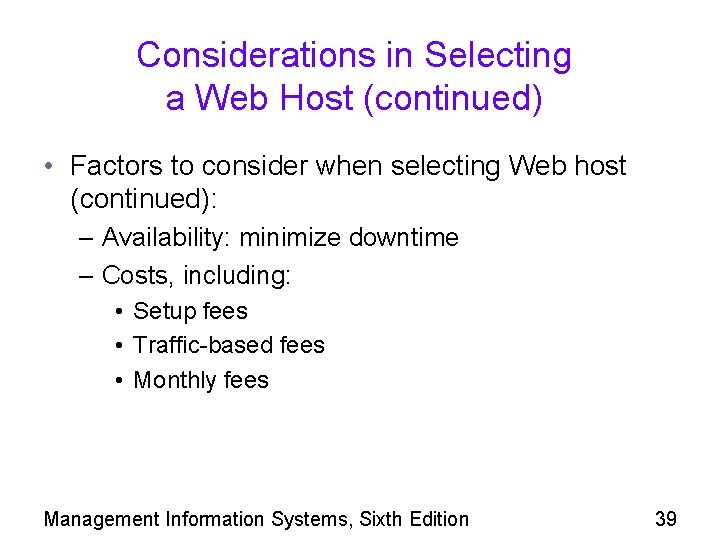 Considerations in Selecting a Web Host (continued)

• Factors to consider when selecting Web host (continued):
– Availability: minimize downtime
– Costs, including:
• Setup fees
• Traffic-based fees
• Monthly fees

Management Information Systems, Sixth Edition

39